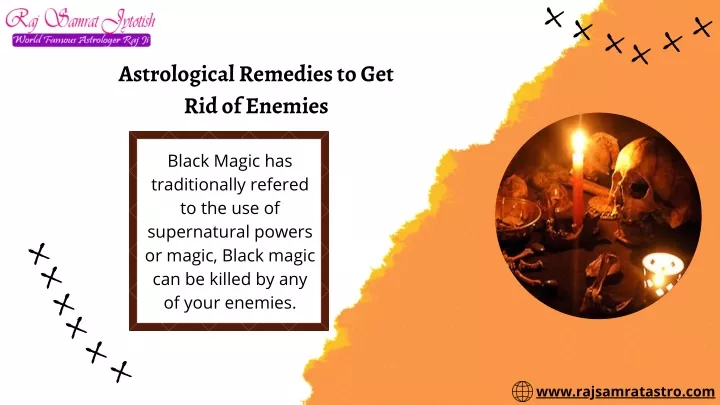 Raj Samrat Jyotish
World Famous Astrologer Raj Ji

Astrological Remedies to Get Rid of Enemies

Black Magic has traditionally refered to the use of supernatural powers or magic, Black magic can be killed by any of your enemies.

www.rajsamratastro.com